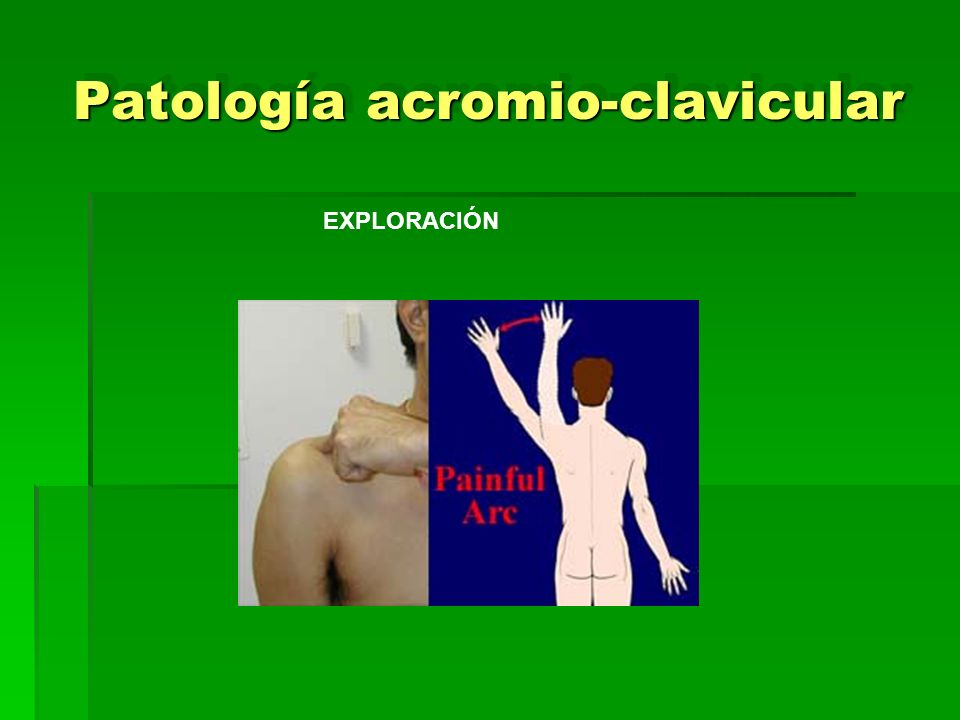 Patología acromio-clavicular

EXPLORACIÓN

Painful Arc